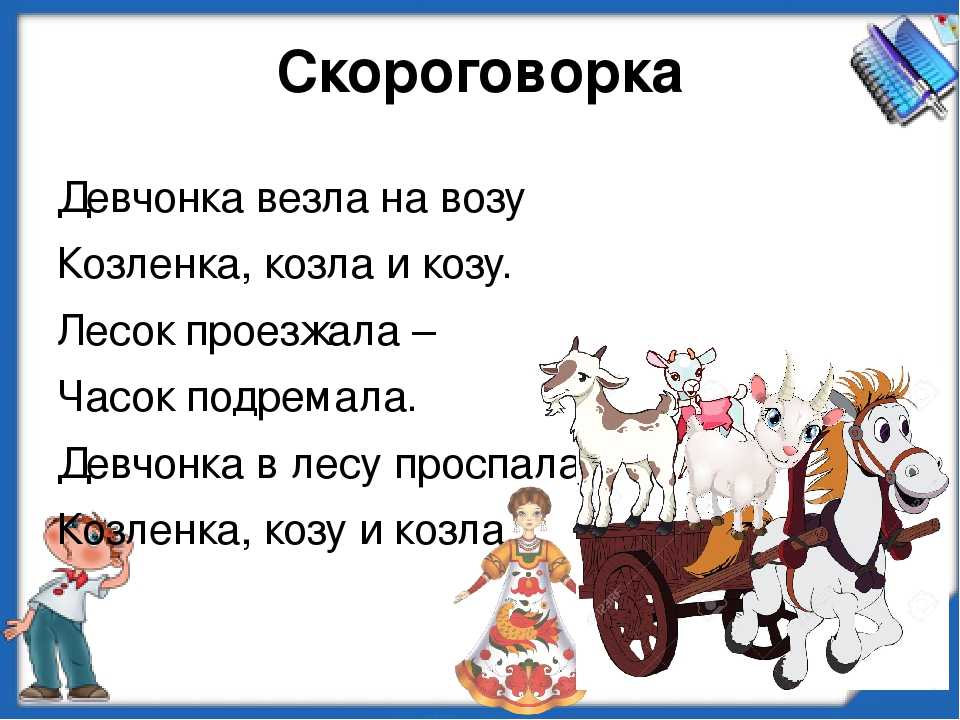 Скороговорка

Девчонка везла на возу
Козленка, козла и козу.
Лесок проезжала –
Часок подремала.
Девчонка в лесу проспала
Козленка, козу и козла